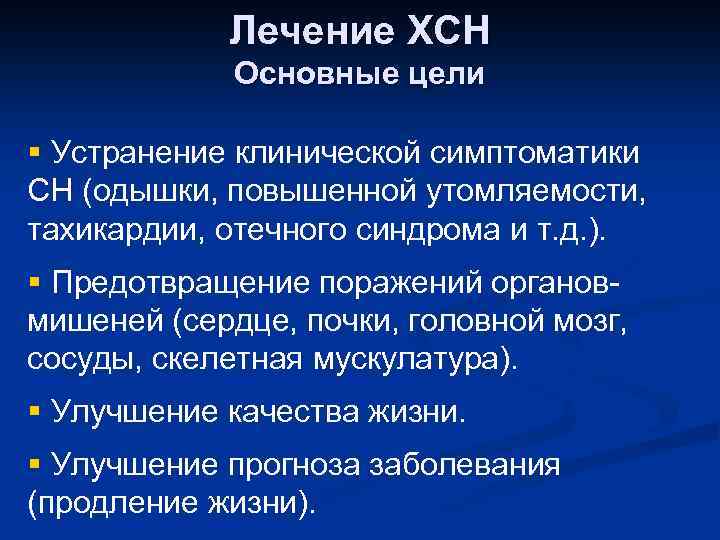 Лечение ХСН
Основные цели

▪ Устранение клинической симптоматики СН (одышки, повышенной утомляемости, тахикардии, отечного синдрома и т.д.).

▪ Предотвращение поражений органов-мишеней (сердце, почки, головной мозг, сосуды, скелетная мускулатура).

▪ Улучшение качества жизни.

▪ Улучшение прогноза заболевания (продление жизни).